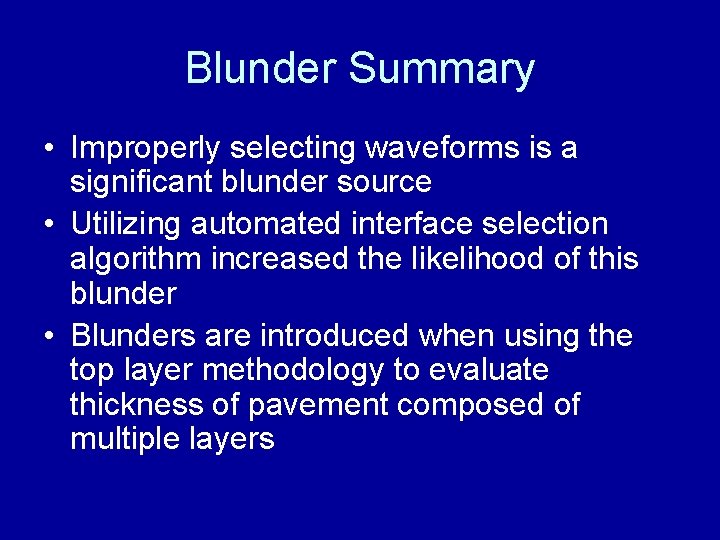 Blunder Summary

• Improperly selecting waveforms is a significant blunder source
• Utilizing automated interface selection algorithm increased the likelihood of this blunder
• Blunders are introduced when using the top layer methodology to evaluate thickness of pavement composed of multiple layers